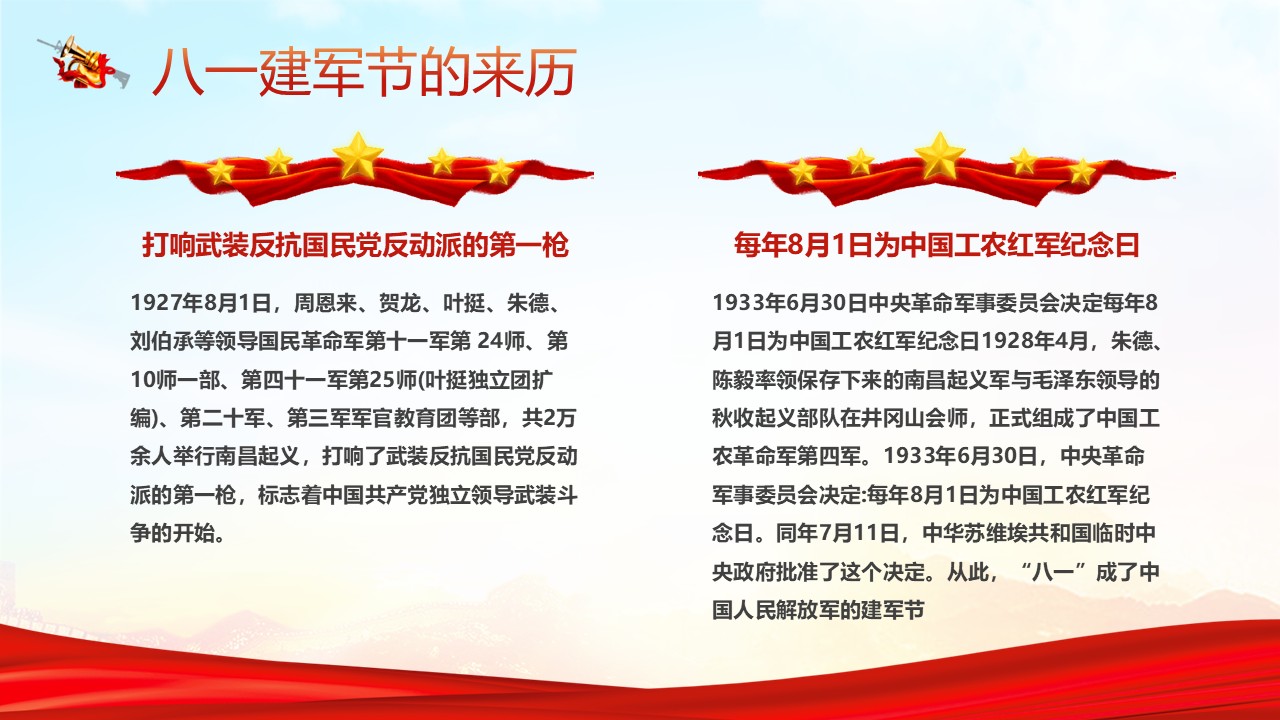 八一建军节的来历

打响武装反抗国民党反动派的第一枪

1927年8月1日，周恩来、贺龙、叶挺、朱德、刘伯承等领导国民革命军第十一军第 24师、第10师一部、第四十一军第25师(叶挺独立团扩编)、第二十军、第三军军官教育团等部，共2万余人举行南昌起义，打响了武装反抗国民党反动派的第一枪，标志着中国共产党独立领导武装斗争的开始。

每年8月1日为中国工农红军纪念日

1933年6月30日中央革命军事委员会决定每年8月1日为中国工农红军纪念日1928年4月，朱德、陈毅率领保存下来的南昌起义军与毛泽东领导的秋收起义部队在井冈山会师，正式组成了中国工农革命军第四军。1933年6月30日，中央革命军事委员会决定:每年8月1日为中国工农红军纪念日。同年7月11日，中华苏维埃共和国临时中央政府批准了这个决定。从此，“八一”成了中国人民解放军的建军节